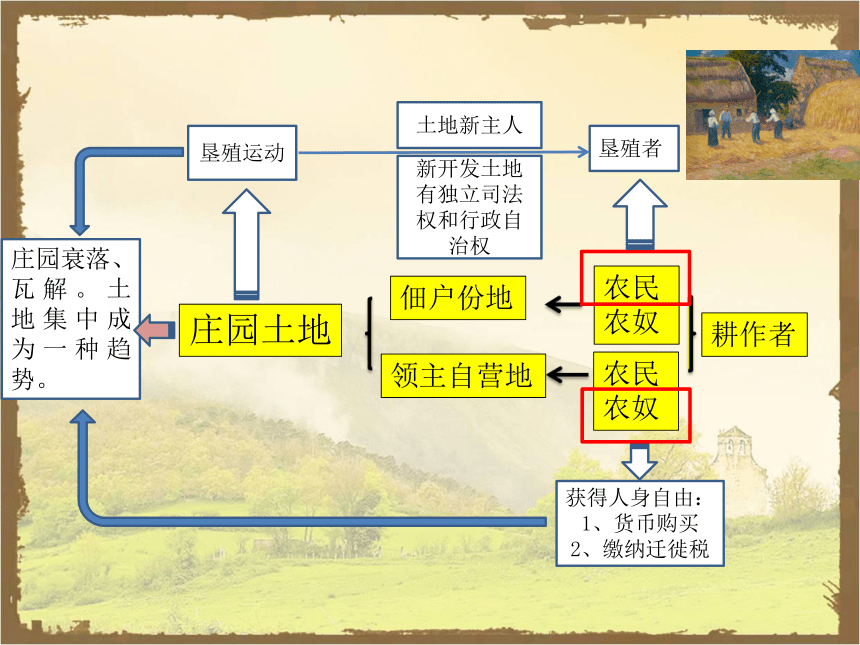 垦殖运动

土地新主人

新开发土地有独立司法权和行政自治权

垦殖者

庄园衰落、瓦解。土地集中成为一种趋势。

庄园土地

佃户份地

领主自营地

农民
农奴

农民
农奴

耕作者

获得人身自由：
1、货币购买
2、缴纳迁徙税